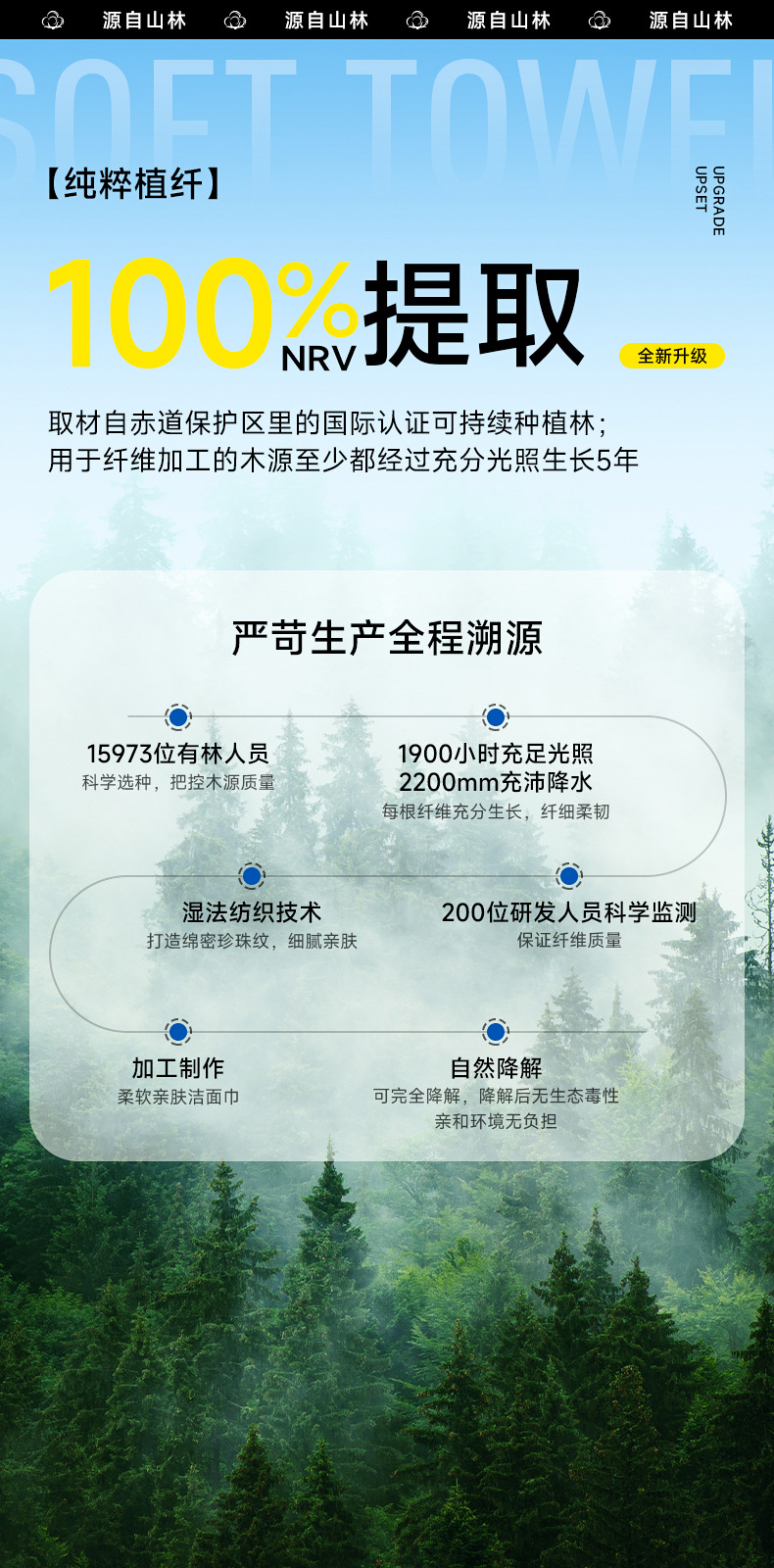 源自山林 源自山林 源自山林 源自山林

SOFT TOWEL

【纯粹植纤】

UPGRADE UPSET

100% NRV 提取

全新升级

取材自赤道保护区里的国际认证可持续种植林；
用于纤维加工的木源至少都经过充分光照生长5年

严苛生产全程溯源

15973位有林人员
科学选种，把控木源质量

1900小时充足光照
2200mm充沛降水
每根纤维充分生长，纤细柔韧

湿法纺织技术
打造绵密珍珠纹，细腻亲肤

200位研发人员科学监测
保证纤维质量

加工制作
柔软亲肤洁面巾

自然降解
可完全降解，降解后无生态毒性
亲和环境无负担